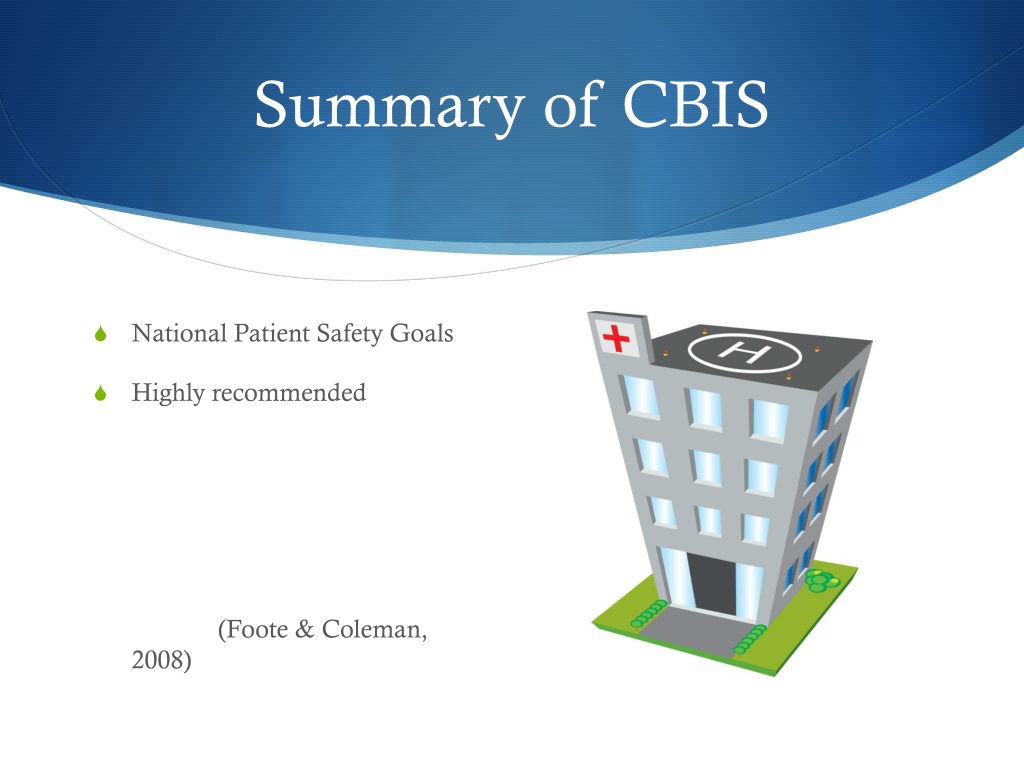 Summary of CBIS

National Patient Safety Goals

Highly recommended

(Foote & Coleman, 2008)

H